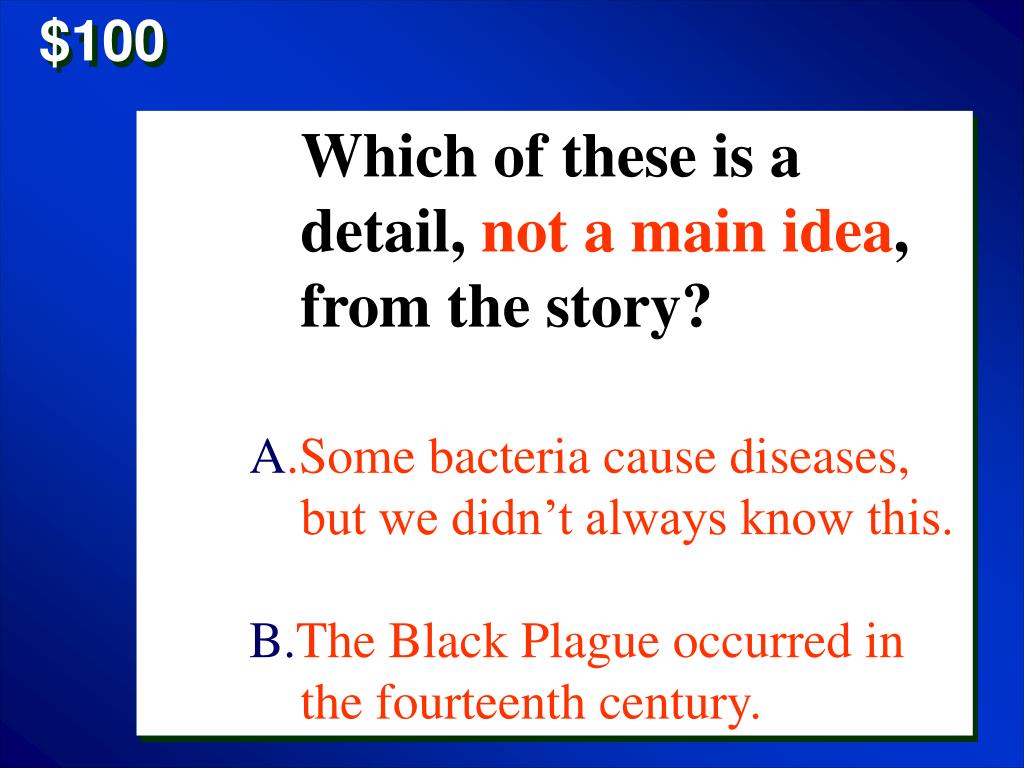 $100

Which of these is a detail, not a main idea, from the story?

A.Some bacteria cause diseases, but we didn’t always know this.

B.The Black Plague occurred in the fourteenth century.